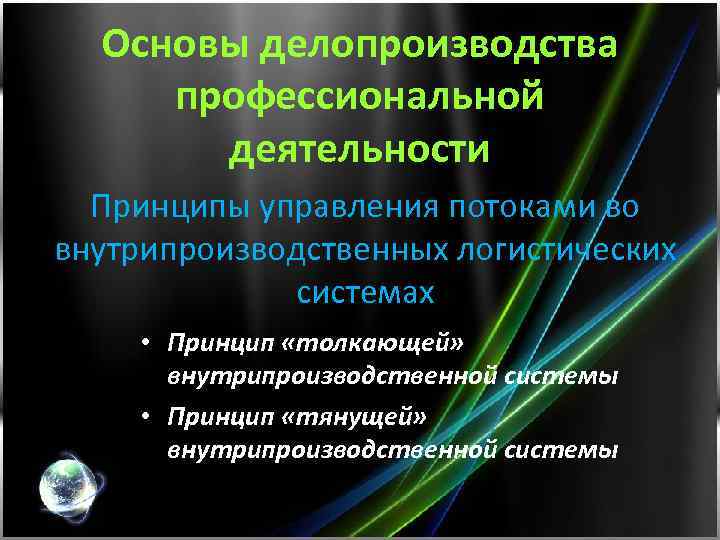 Основы делопроизводства профессиональной деятельности

Принципы управления потоками во внутрипроизводственных логистических системах

• Принцип «толкающей» внутрипроизводственной системы
• Принцип «тянущей» внутрипроизводственной системы